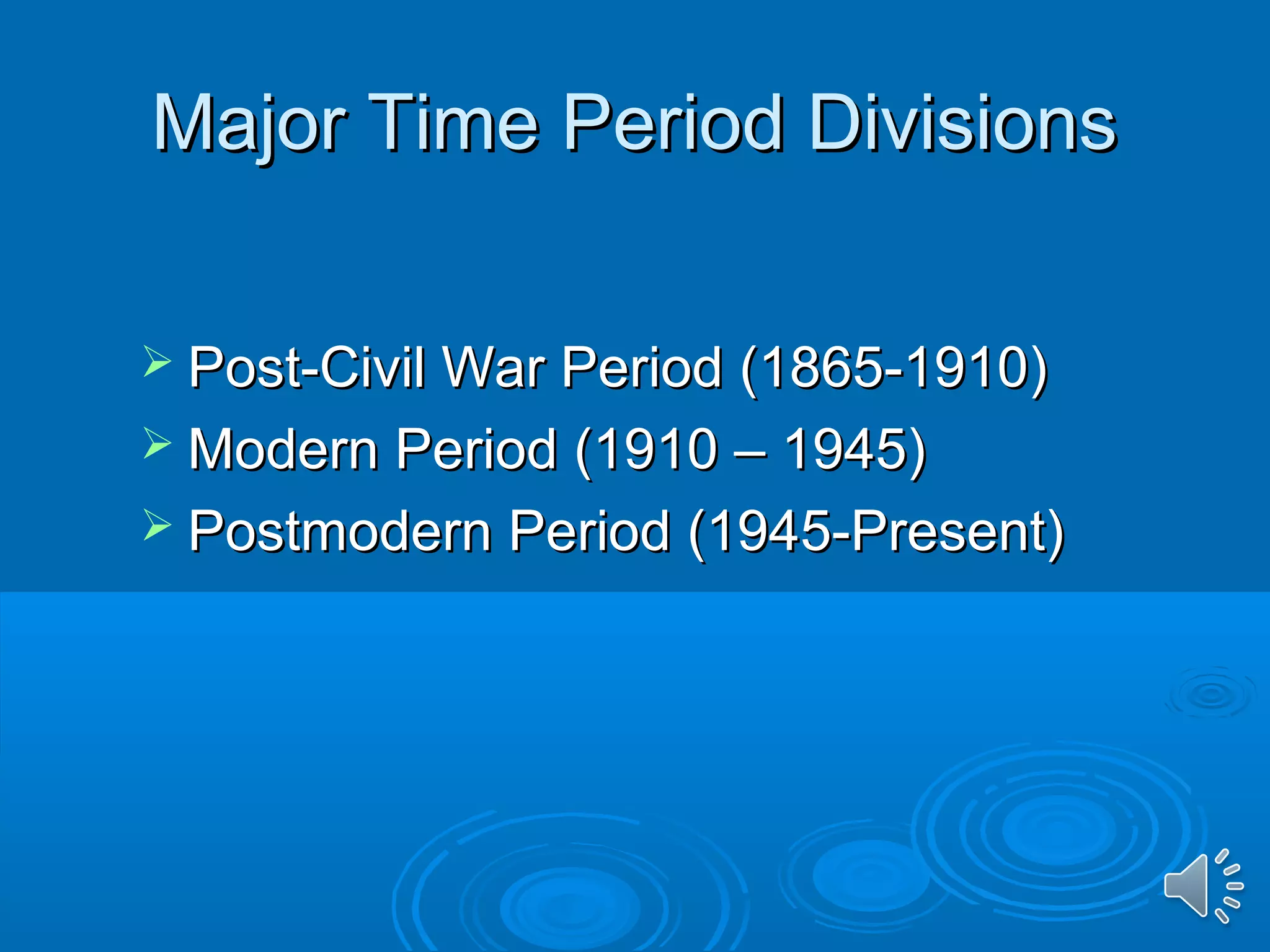 Major Time Period Divisions

➢ Post-Civil War Period (1865-1910)
➢ Modern Period (1910 – 1945)
➢ Postmodern Period (1945-Present)